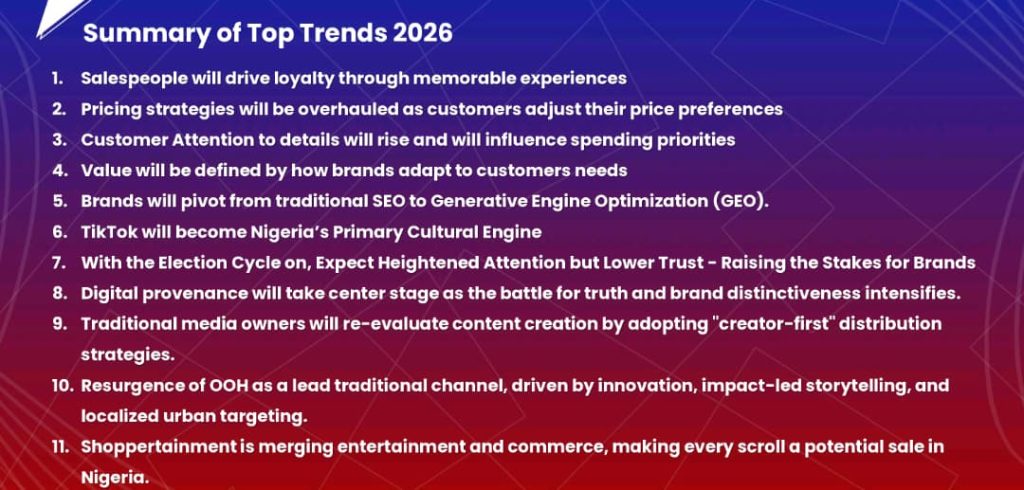 Summary of Top Trends 2026

1. Salespeople will drive loyalty through memorable experiences
2. Pricing strategies will be overhauled as customers adjust their price preferences
3. Customer Attention to details will rise and will influence spending priorities
4. Value will be defined by how brands adapt to customers needs
5. Brands will pivot from traditional SEO to Generative Engine Optimization (GEO).
6. TikTok will become Nigeria's Primary Cultural Engine
7. With the Election Cycle on, Expect Heightened Attention but Lower Trust - Raising the Stakes for Brands
8. Digital provenance will take center stage as the battle for truth and brand distinctiveness intensifies.
9. Traditional media owners will re-evaluate content creation by adopting "creator-first" distribution strategies.
10. Resurgence of OOH as a lead traditional channel, driven by innovation, impact-led storytelling, and localized urban targeting.
11. Shoppertainment is merging entertainment and commerce, making every scroll a potential sale in Nigeria.